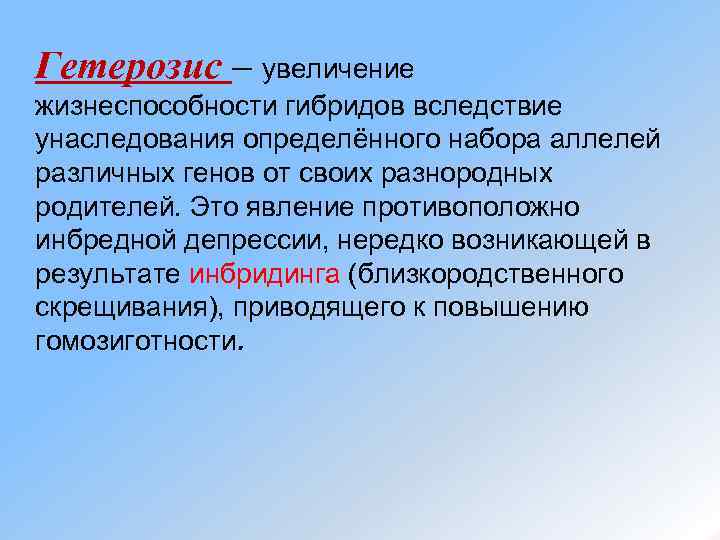 Гетерозис – увеличение жизнеспособности гибридов вследствие унаследования определённого набора аллелей различных генов от своих разнородных родителей. Это явление противоположно инбредной депрессии, нередко возникающей в результате инбридинга (близкородственного скрещивания), приводящего к повышению гомозиготности.